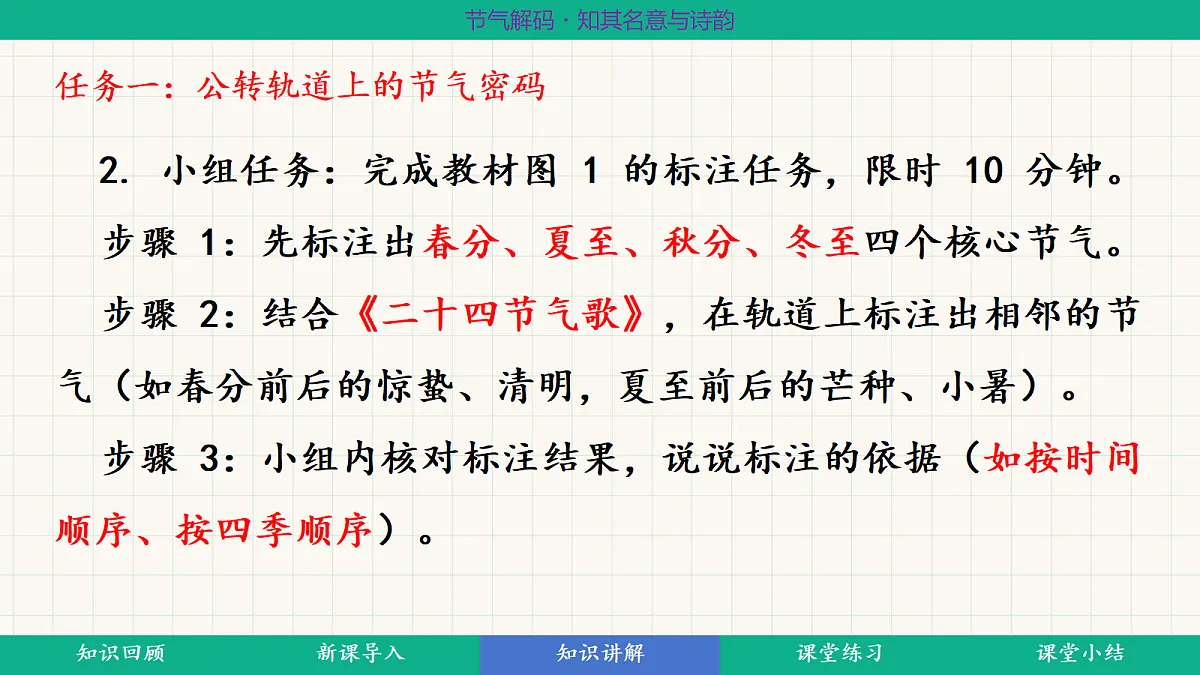 节气解码 · 知其名意与诗韵

任务一：公转轨道上的节气密码

2. 小组任务：完成教材图 1 的标注任务，限时 10 分钟。

步骤 1：先标注出春分、夏至、秋分、冬至四个核心节气。

步骤 2：结合《二十四节气歌》，在轨道上标注出相邻的节气（如春分前后的惊蛰、清明，夏至前后的芒种、小暑）。

步骤 3：小组内核对标注结果，说说标注的依据（如按时间顺序、按四季顺序）。

知识回顾 新课导入 知识讲解 课堂练习 课堂小结